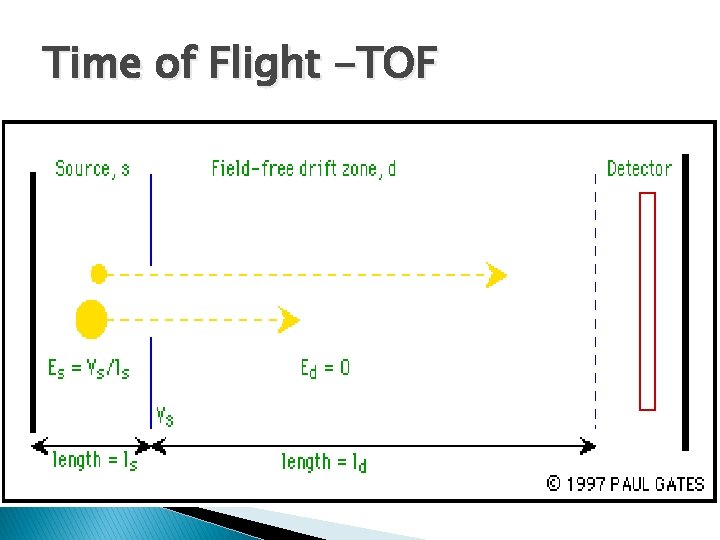 Time of Flight –TOF

Source, s

Field-free drift zone, d

Detector

$E_s = V_s/l_s$

$E_d = 0$

$V_s$

length = $l_s$

length = $l_d$

© 1997 PAUL GATES